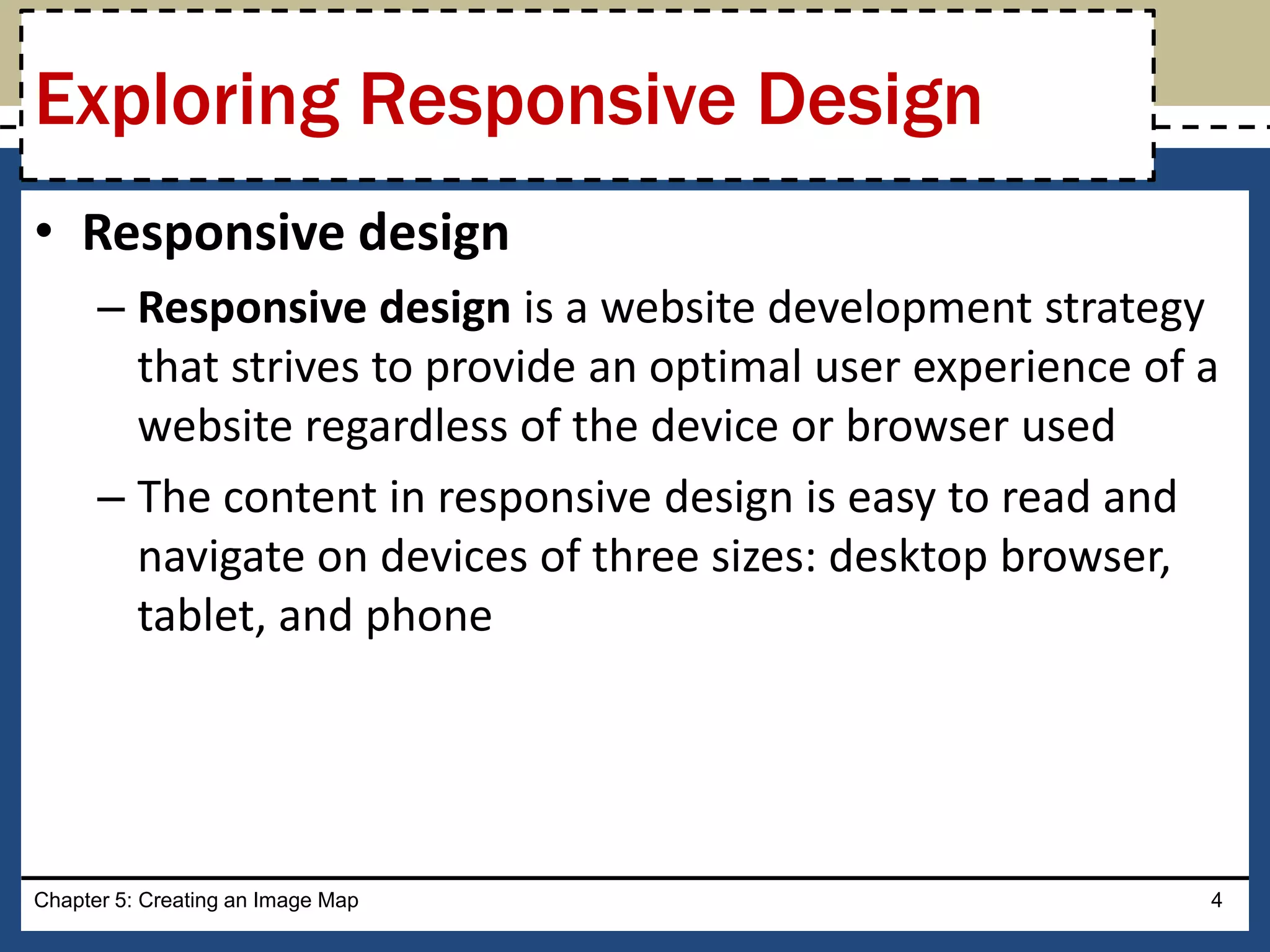 Exploring Responsive Design

• Responsive design

– Responsive design is a website development strategy that strives to provide an optimal user experience of a website regardless of the device or browser used

– The content in responsive design is easy to read and navigate on devices of three sizes: desktop browser, tablet, and phone

Chapter 5: Creating an Image Map

4